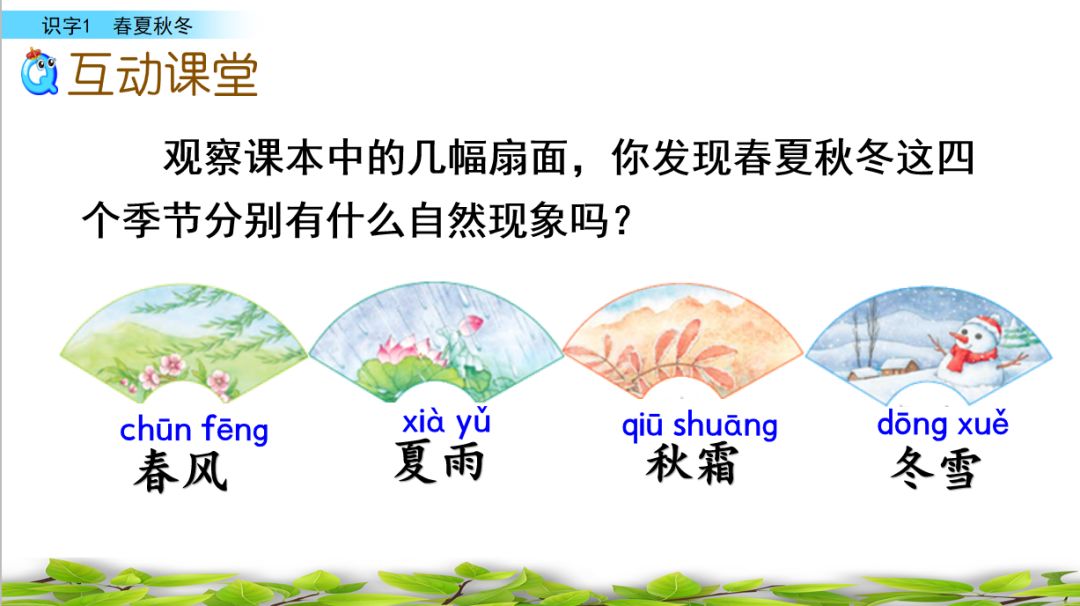 识字1　春夏秋冬

互动课堂

观察课本中的几幅扇面，你发现春夏秋冬这四个季节分别有什么自然现象吗？

chūn fēng
春风

xià yǔ
夏雨

qiū shuāng
秋霜

dōng xuě
冬雪